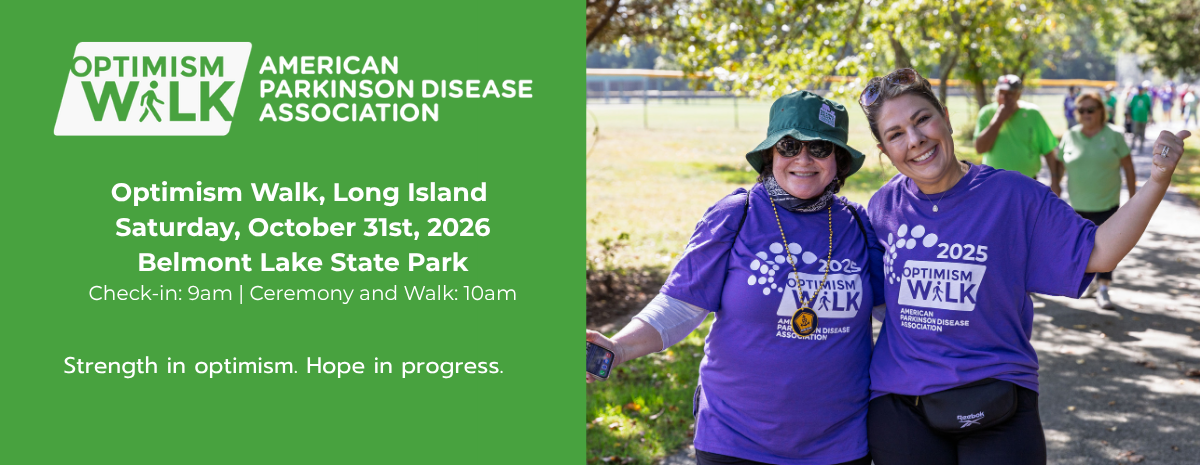 OPTIMISM WALK

AMERICAN PARKINSON DISEASE ASSOCIATION

Optimism Walk, Long Island
Saturday, October 31st, 2026
Belmont Lake State Park
Check-in: 9am | Ceremony and Walk: 10am

Strength in optimism. Hope in progress.

2025 OPTIMISM WALK AMERICAN PARKINSON DISEASE ASSOCIATION

2025 OPTIMISM WALK AMERICAN PARKINSON DISEASE ASSOCIATION

Reebok